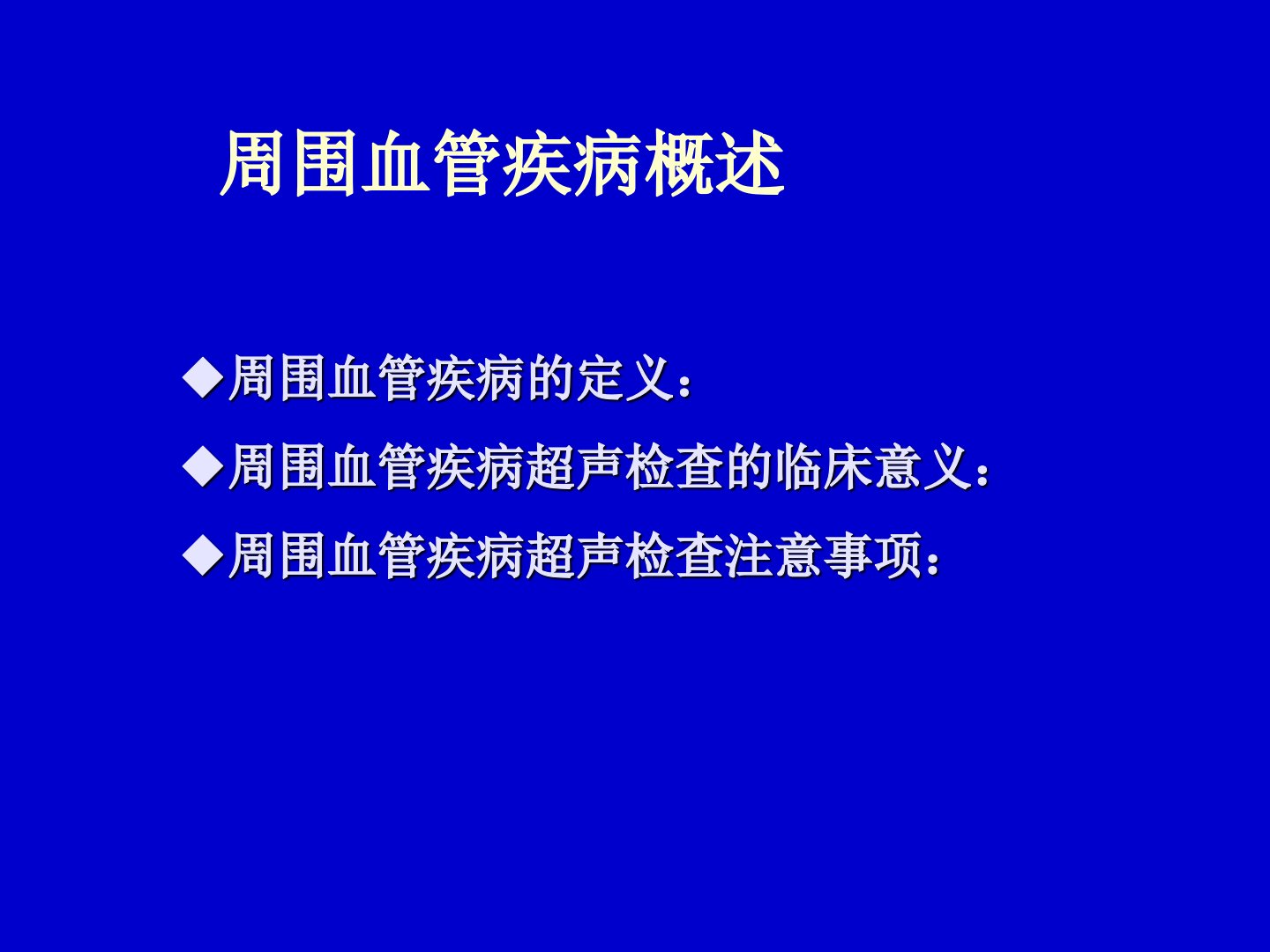 周围血管疾病概述

◆周围血管疾病的定义：

◆周围血管疾病超声检查的临床意义：

◆周围血管疾病超声检查注意事项：